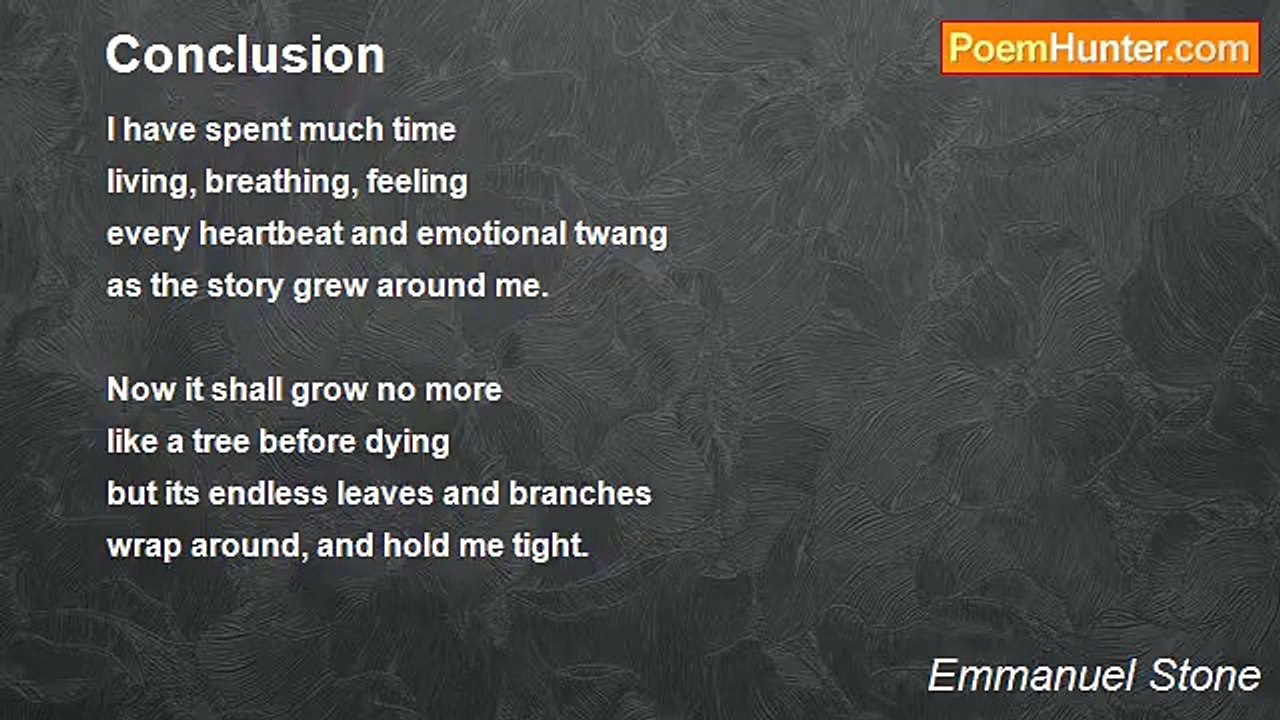 Conclusion

PoemHunter.com

I have spent much time
living, breathing, feeling
every heartbeat and emotional twang
as the story grew around me.

Now it shall grow no more
like a tree before dying
but its endless leaves and branches
wrap around, and hold me tight.

Emmanuel Stone